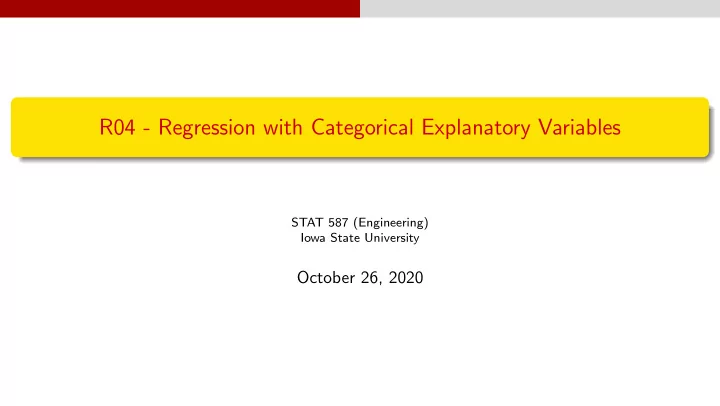 R04 - Regression with Categorical Explanatory Variables

STAT 587 (Engineering)
Iowa State University

October 26, 2020